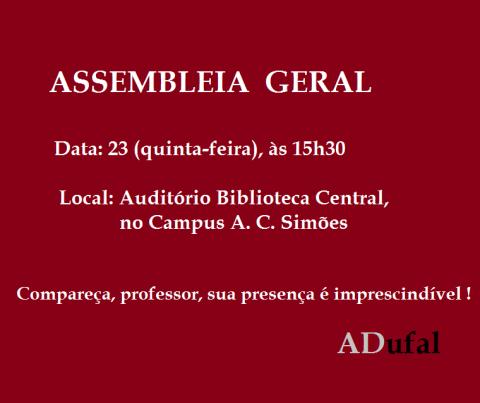 ASSEMBLEIA GERAL

Data: 23 (quinta-feira), às 15h30

Local: Auditório Biblioteca Central, no Campus A. C. Simões

Compareça, professor, sua presença é imprescindível !

ADufal